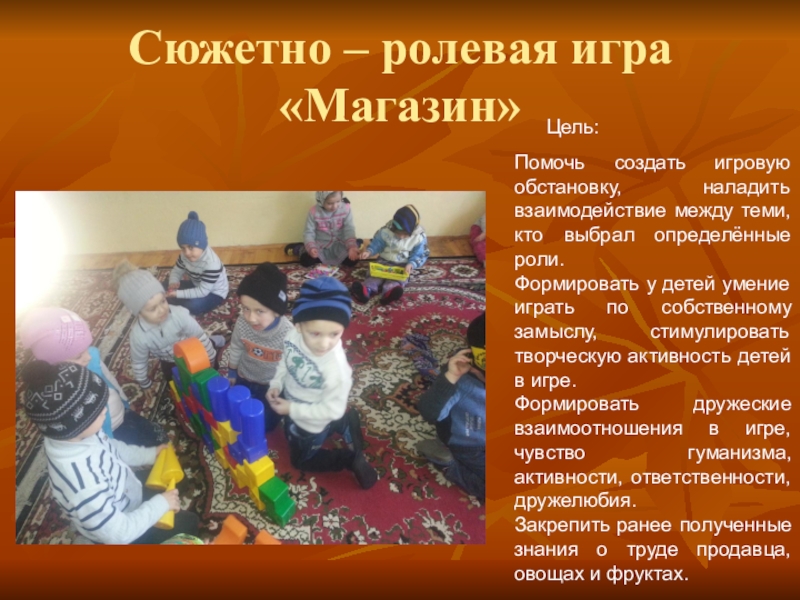 Сюжетно – ролевая игра «Магазин»

Цель:

Помочь создать игровую обстановку, наладить взаимодействие между теми, кто выбрал определённые роли.
Формировать у детей умение играть по собственному замыслу, стимулировать творческую активность детей в игре.
Формировать дружеские взаимоотношения в игре, чувство гуманизма, активности, ответственности, дружелюбия.
Закрепить ранее полученные знания о труде продавца, овощах и фруктах.